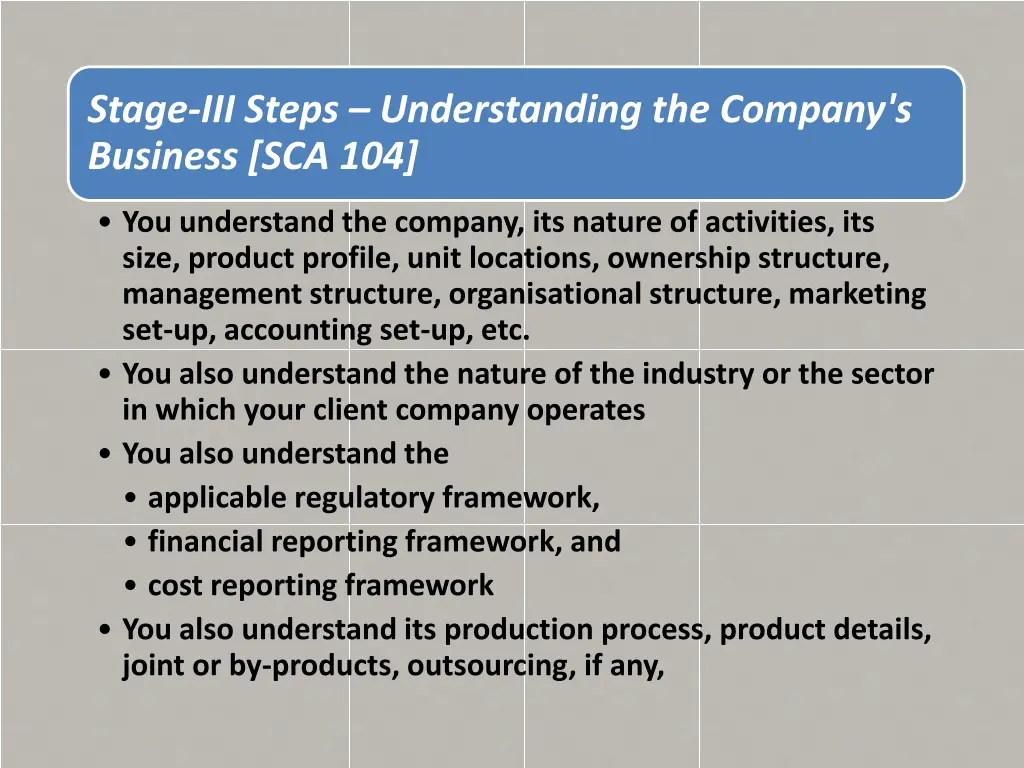 Stage-III Steps – Understanding the Company's Business [SCA 104]

• You understand the company, its nature of activities, its size, product profile, unit locations, ownership structure, management structure, organisational structure, marketing set-up, accounting set-up, etc.
• You also understand the nature of the industry or the sector in which your client company operates
• You also understand the
• applicable regulatory framework,
• financial reporting framework, and
• cost reporting framework
• You also understand its production process, product details, joint or by-products, outsourcing, if any,